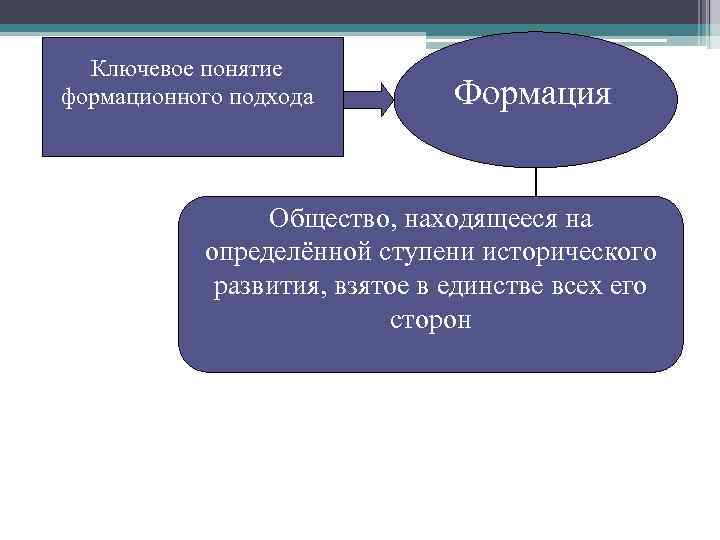 Ключевое понятие формационного подхода

Формация

Общество, находящееся на определённой ступени исторического развития, взятое в единстве всех его сторон